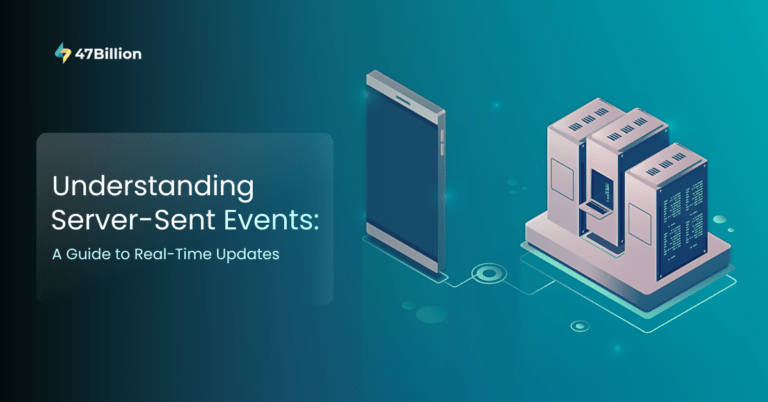 47Billion

Understanding Server-Sent Events:

A Guide to Real-Time Updates